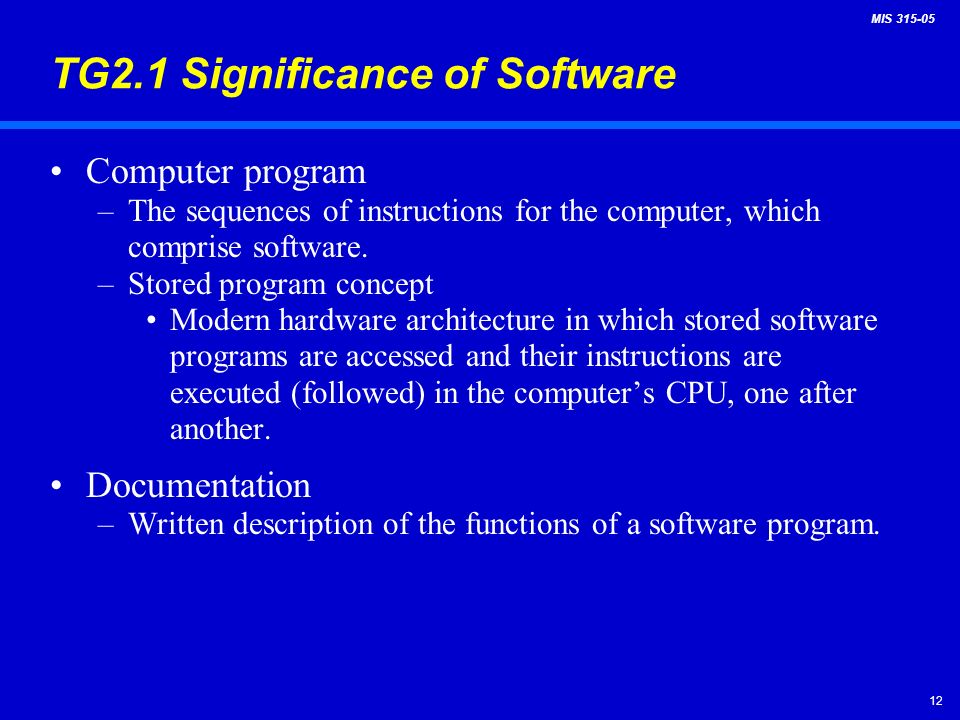 MIS 315-05

TG2.1 Significance of Software

• Computer program
– The sequences of instructions for the computer, which comprise software.
– Stored program concept
• Modern hardware architecture in which stored software programs are accessed and their instructions are executed (followed) in the computer’s CPU, one after another.

• Documentation
– Written description of the functions of a software program.

12